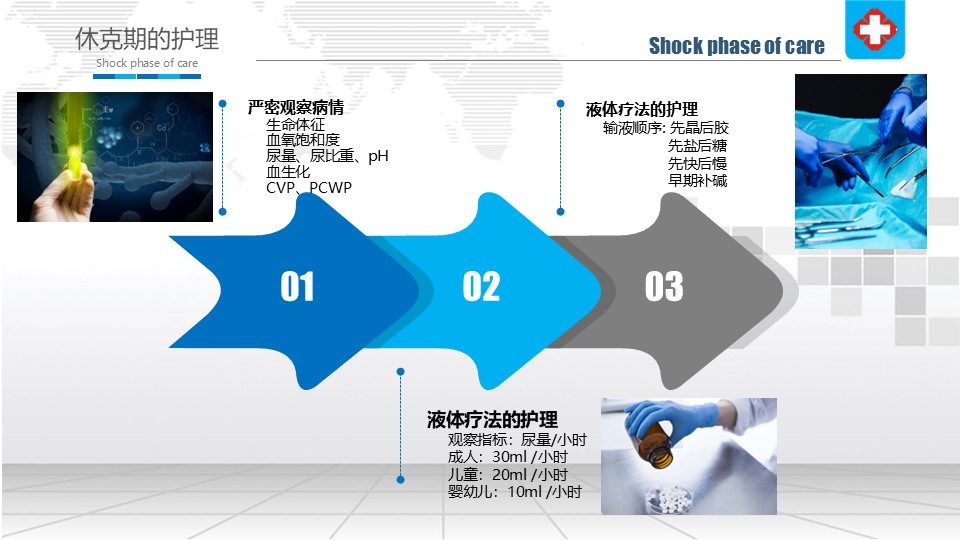 休克期的护理
Shock phase of care

Shock phase of care

严密观察病情
生命体征
血氧饱和度
尿量、尿比重、pH
血生化
CVP、PCWP

液体疗法的护理
输液顺序: 先晶后胶
先盐后糖
先快后慢
早期补碱

01

02

03

液体疗法的护理
观察指标：尿量/小时
成人：30ml /小时
儿童：20ml /小时
婴幼儿：10ml /小时